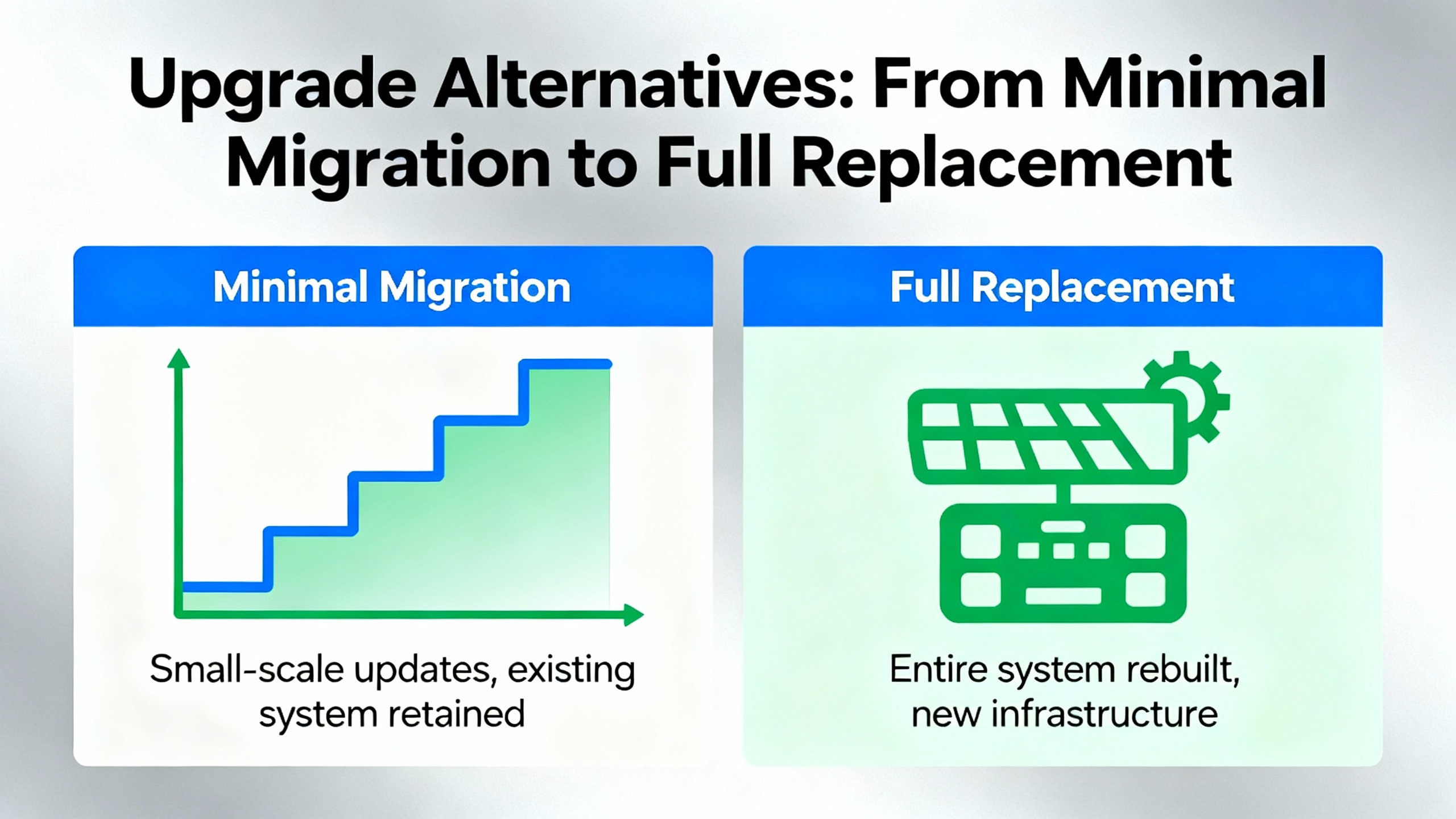 Upgrade Alternatives: From Minimal Migration to Full Replacement

Minimal Migration

Small-scale updates, existing system retained

Full Replacement

Entire system rebuilt, new infrastructure